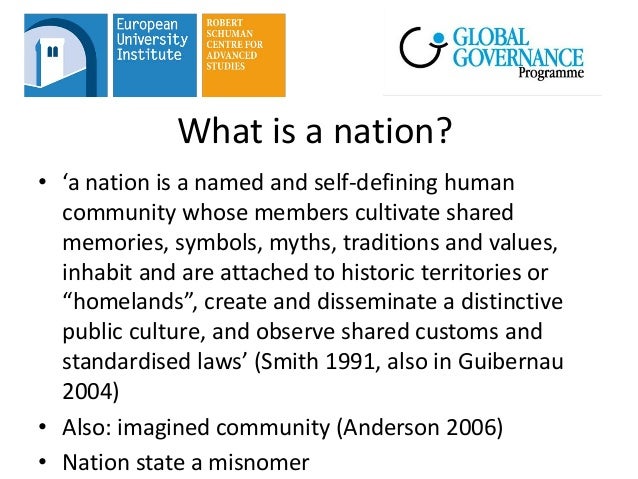 European University Institute

ROBERT SCHUMAN CENTRE FOR ADVANCED STUDIES

GLOBAL GOVERNANCE Programme

What is a nation?

• ‘a nation is a named and self-defining human community whose members cultivate shared memories, symbols, myths, traditions and values, inhabit and are attached to historic territories or “homelands”, create and disseminate a distinctive public culture, and observe shared customs and standardised laws’ (Smith 1991, also in Guibernau 2004)

• Also: imagined community (Anderson 2006)

• Nation state a misnomer